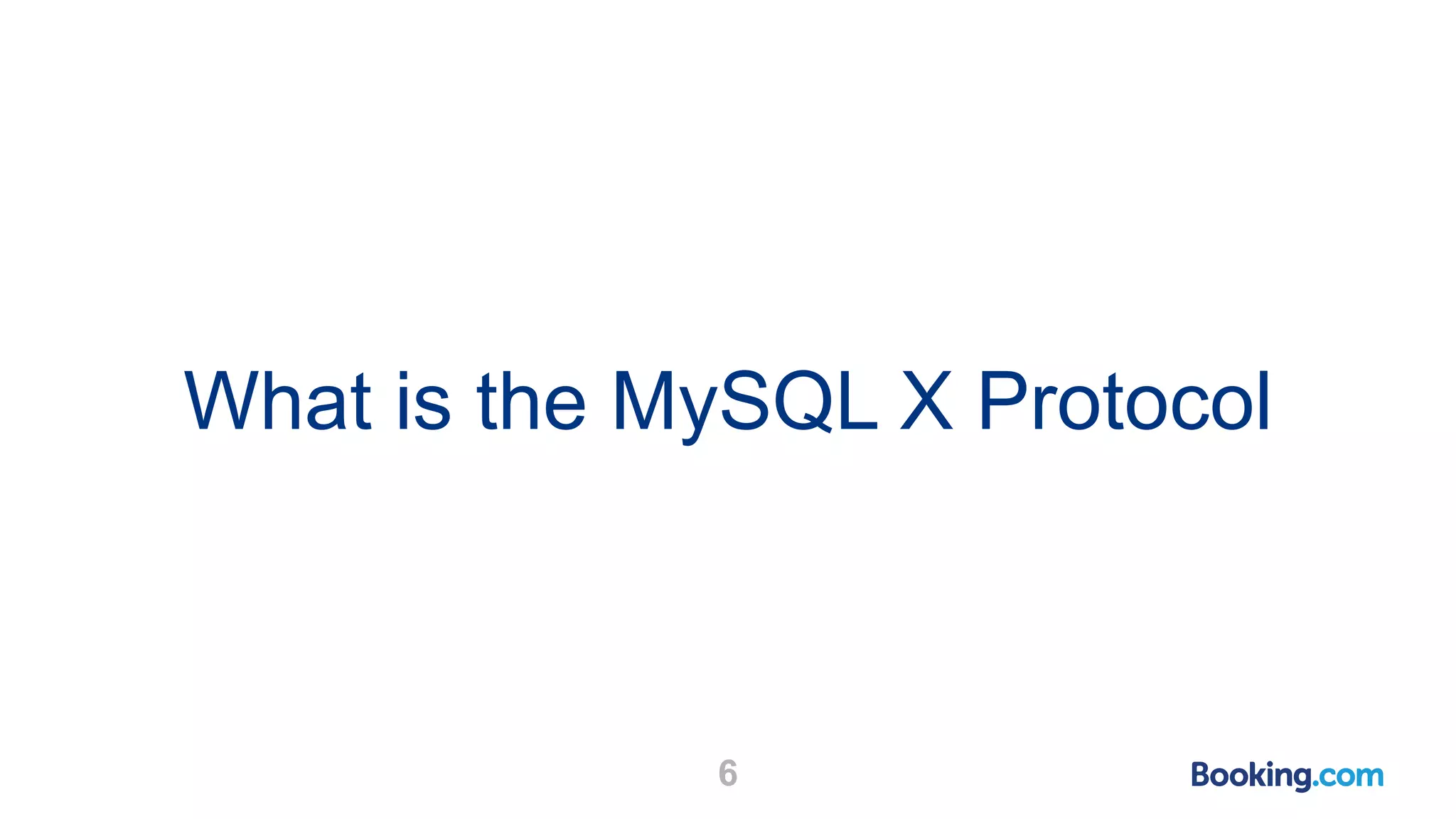 What is the MySQL X Protocol

6

Booking.com